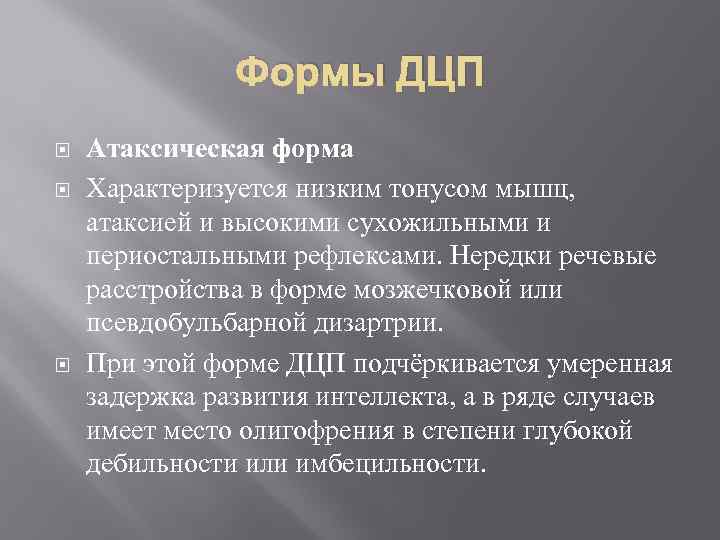 Формы ДЦП

Атаксическая форма

Характеризуется низким тонусом мышц, атаксией и высокими сухожильными и периостальными рефлексами. Нередки речевые расстройства в форме мозжечковой или псевдобульбарной дизартрии.

При этой форме ДЦП подчёркивается умеренная задержка развития интеллекта, а в ряде случаев имеет место олигофрения в степени глубокой дебильности или имбецильности.